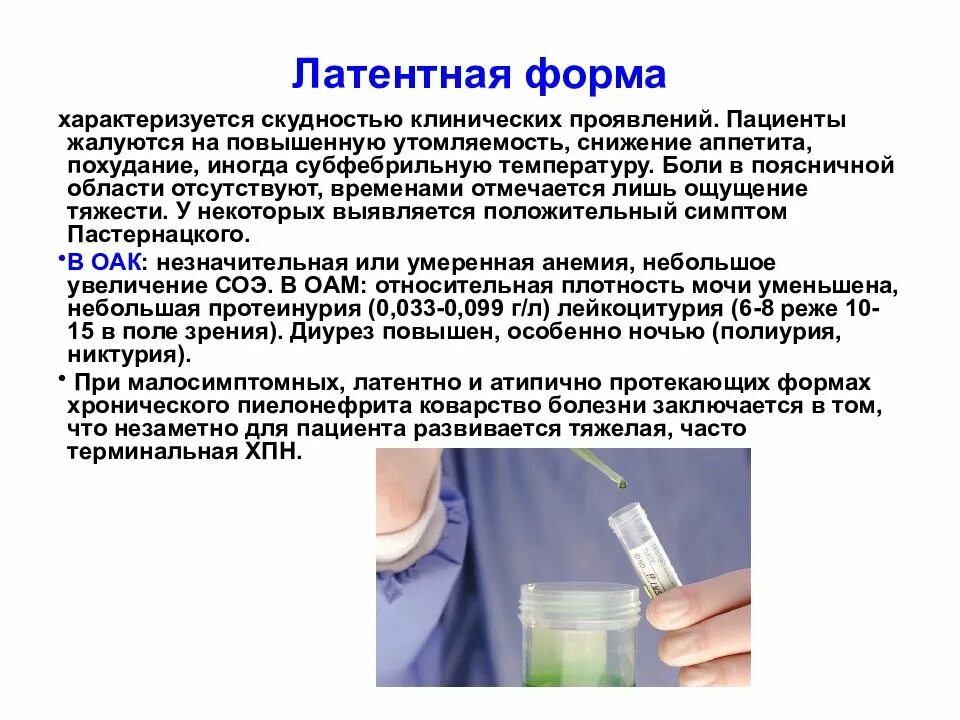 Латентная форма

характеризуется скудностью клинических проявлений. Пациенты жалуются на повышенную утомляемость, снижение аппетита, похудание, иногда субфебрильную температуру. Боли в поясничной области отсутствуют, временами отмечается лишь ощущение тяжести. У некоторых выявляется положительный симптом Пастернацкого.

• В ОАК: незначительная или умеренная анемия, небольшое увеличение СОЭ. В ОАМ: относительная плотность мочи уменьшена, небольшая протеинурия (0,033-0,099 г/л) лейкоцитурия (6-8 реже 10-15 в поле зрения). Диурез повышен, особенно ночью (полиурия, никтурия).

• При малосимптомных, латентно и атипично протекающих формах хронического пиелонефрита коварство болезни заключается в том, что незаметно для пациента развивается тяжелая, часто терминальная ХПН.